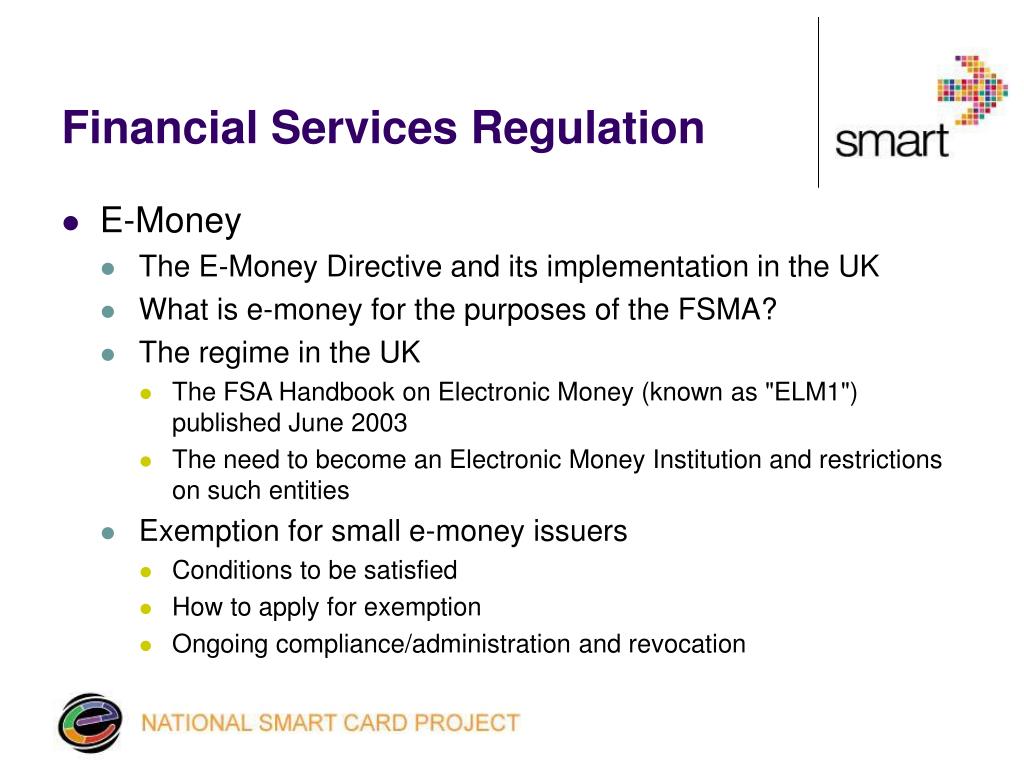 Financial Services Regulation

smart

- E-Money
  - The E-Money Directive and its implementation in the UK
  - What is e-money for the purposes of the FSMA?
  - The regime in the UK
    - The FSA Handbook on Electronic Money (known as "ELM1") published June 2003
    - The need to become an Electronic Money Institution and restrictions on such entities
  - Exemption for small e-money issuers
    - Conditions to be satisfied
    - How to apply for exemption
    - Ongoing compliance/administration and revocation

NATIONAL SMART CARD PROJECT